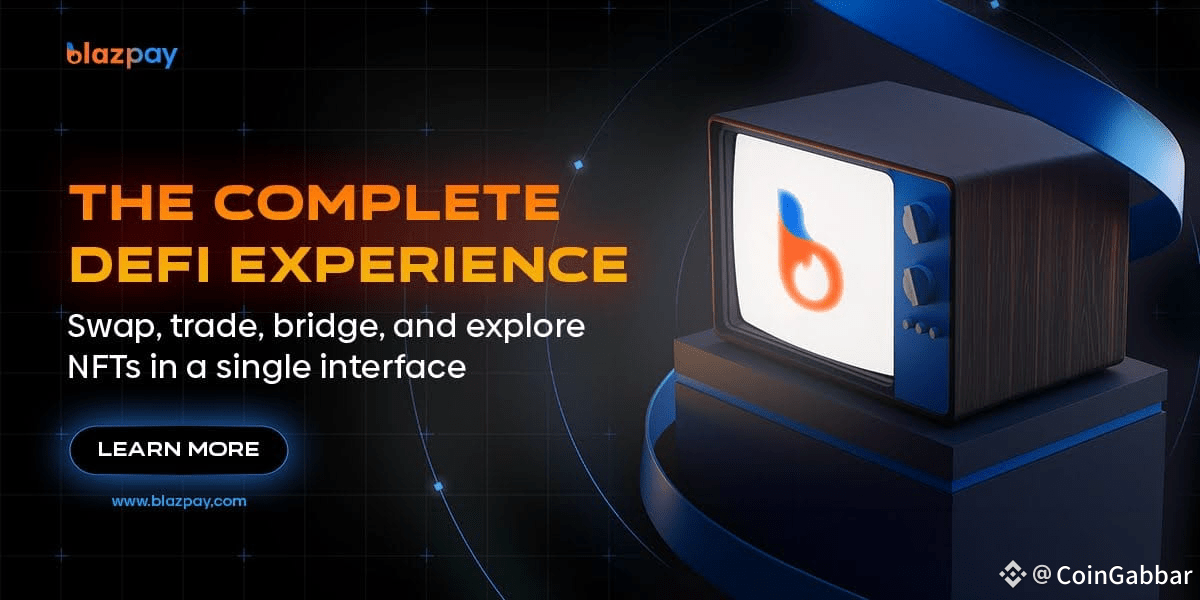 blazpay

THE COMPLETE DEFI EXPERIENCE

Swap, trade, bridge, and explore NFTs in a single interface

LEARN MORE

www.blazpay.com

@CoinGabbar